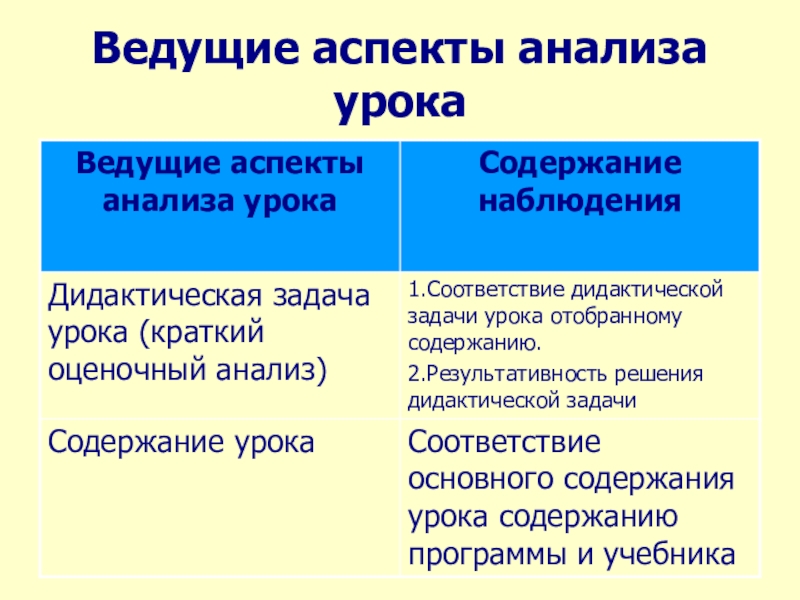 Ведущие аспекты анализа урока

| Ведущие аспекты анализа урока | Содержание наблюдения |
|---|---|
| Дидактическая задача урока (краткий оценочный анализ) | 1.Соответствие дидактической задачи урока отобранному содержанию. 2.Результативность решения дидактической задачи |
| Содержание урока | Соответствие основного содержания урока содержанию программы и учебника |